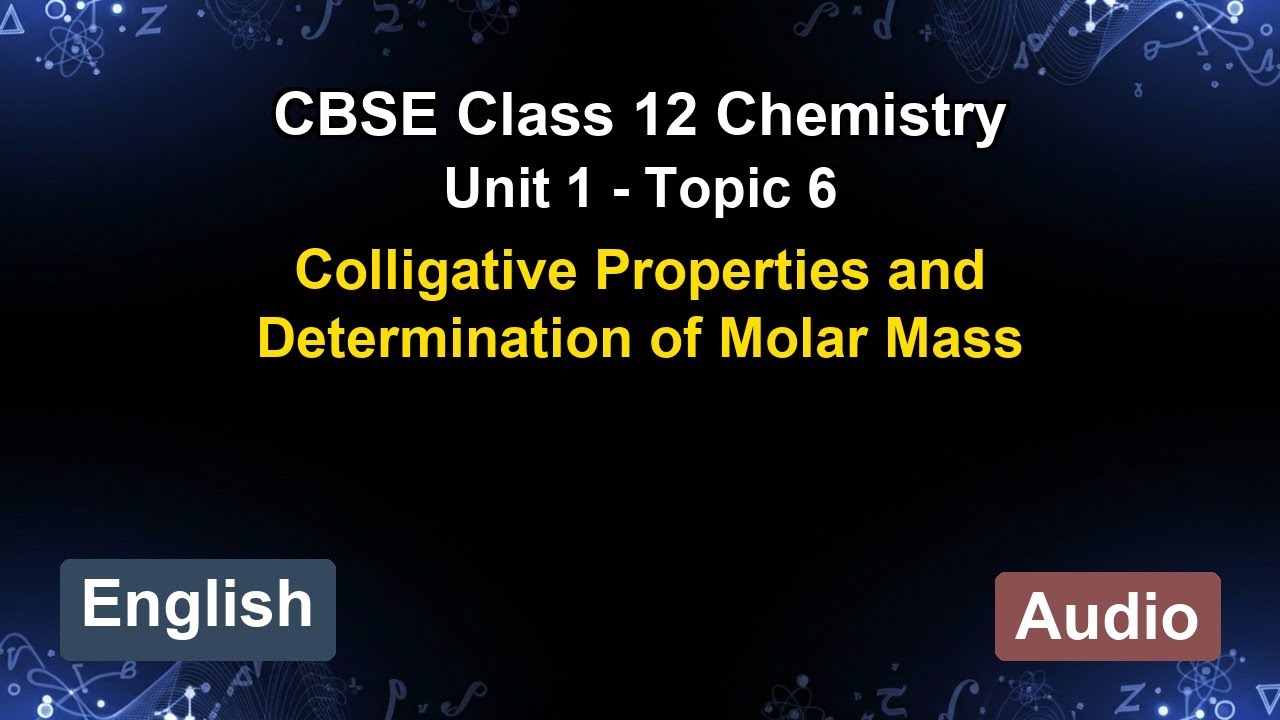 CBSE Class 12 Chemistry
Unit 1 - Topic 6
Colligative Properties and Determination of Molar Mass

English

Audio